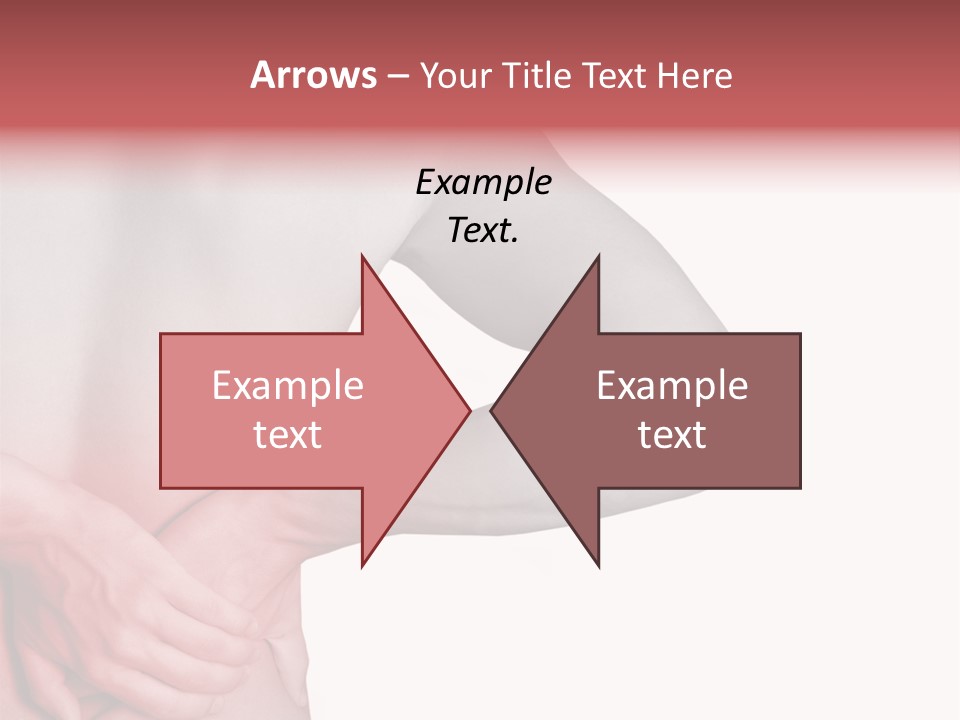 Arrows – Your Title Text Here

Example Text.

Example text

Example text